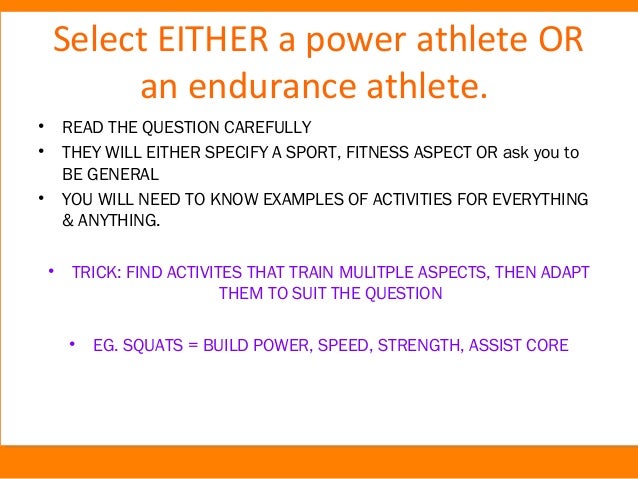 Select EITHER a power athlete OR an endurance athlete.

• READ THE QUESTION CAREFULLY
• THEY WILL EITHER SPECIFY A SPORT, FITNESS ASPECT OR ask you to BE GENERAL
• YOU WILL NEED TO KNOW EXAMPLES OF ACTIVITIES FOR EVERYTHING & ANYTHING.

• TRICK: FIND ACTIVITES THAT TRAIN MULITPLE ASPECTS, THEN ADAPT THEM TO SUIT THE QUESTION

• EG. SQUATS = BUILD POWER, SPEED, STRENGTH, ASSIST CORE